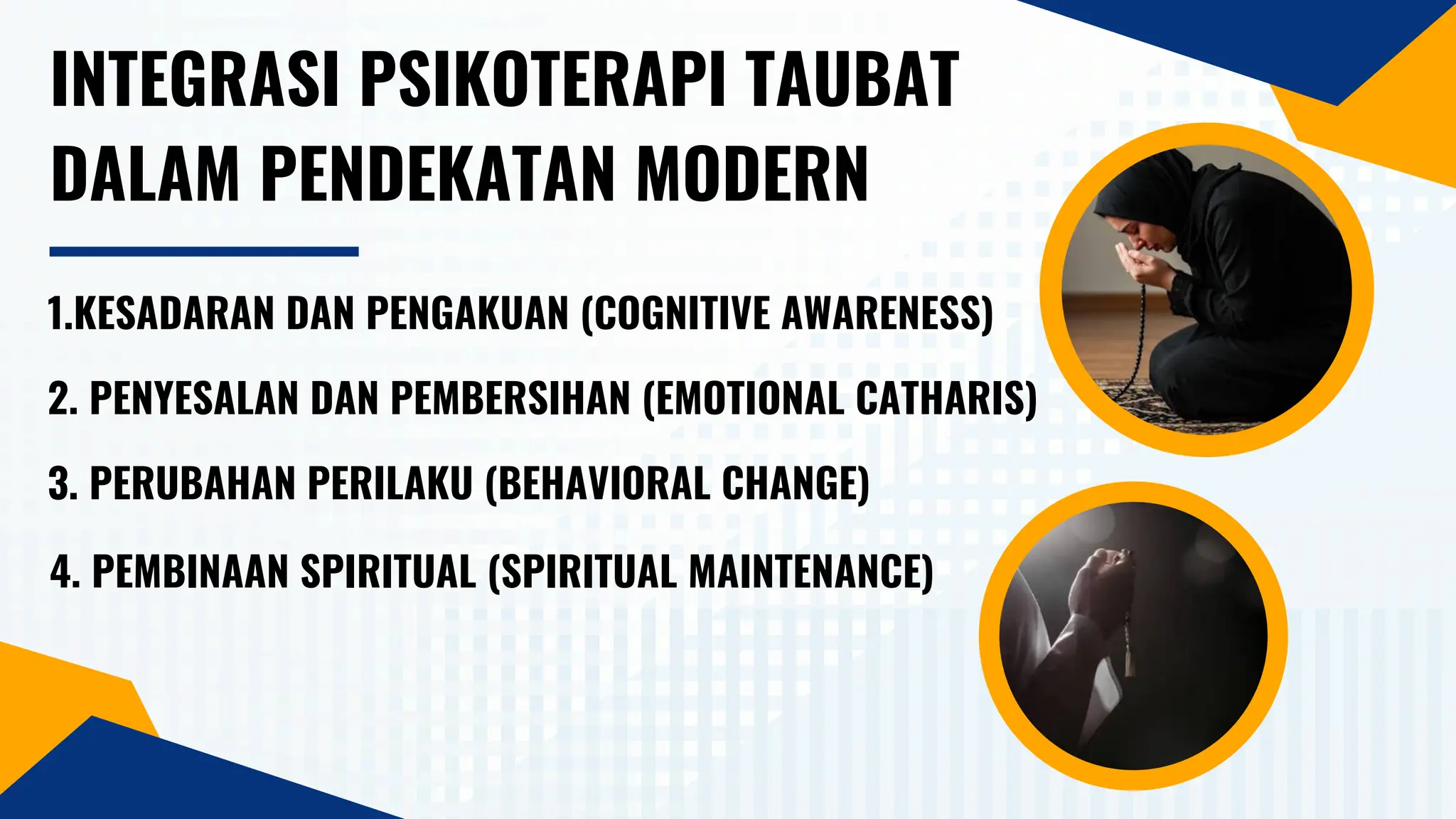 INTEGRASI PSIKOTERAPI TAUBAT DALAM PENDEKATAN MODERN

1.KESADARAN DAN PENGAKUAN (COGNITIVE AWARENESS)

2. PENYESALAN DAN PEMBERSIHAN (EMOTIONAL CATHARIS)

3. PERUBAHAN PERILAKU (BEHAVIORAL CHANGE)

4. PEMBINAAN SPIRITUAL (SPIRITUAL MAINTENANCE)